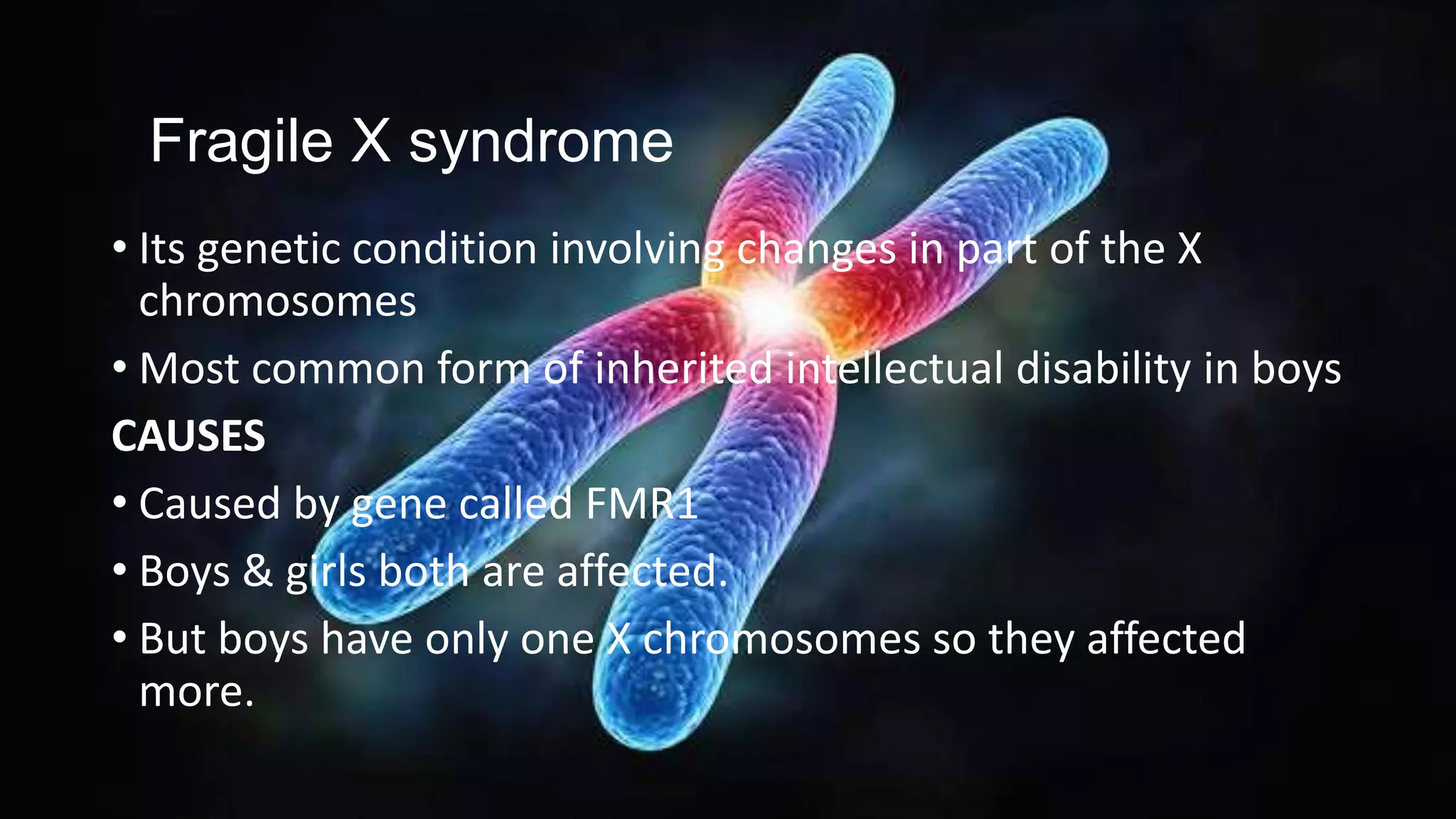 Fragile X syndrome

• Its genetic condition involving changes in part of the X chromosomes

• Most common form of inherited intellectual disability in boys

CAUSES

• Caused by gene called FMR1

• Boys & girls both are affected.

• But boys have only one X chromosomes so they affected more.